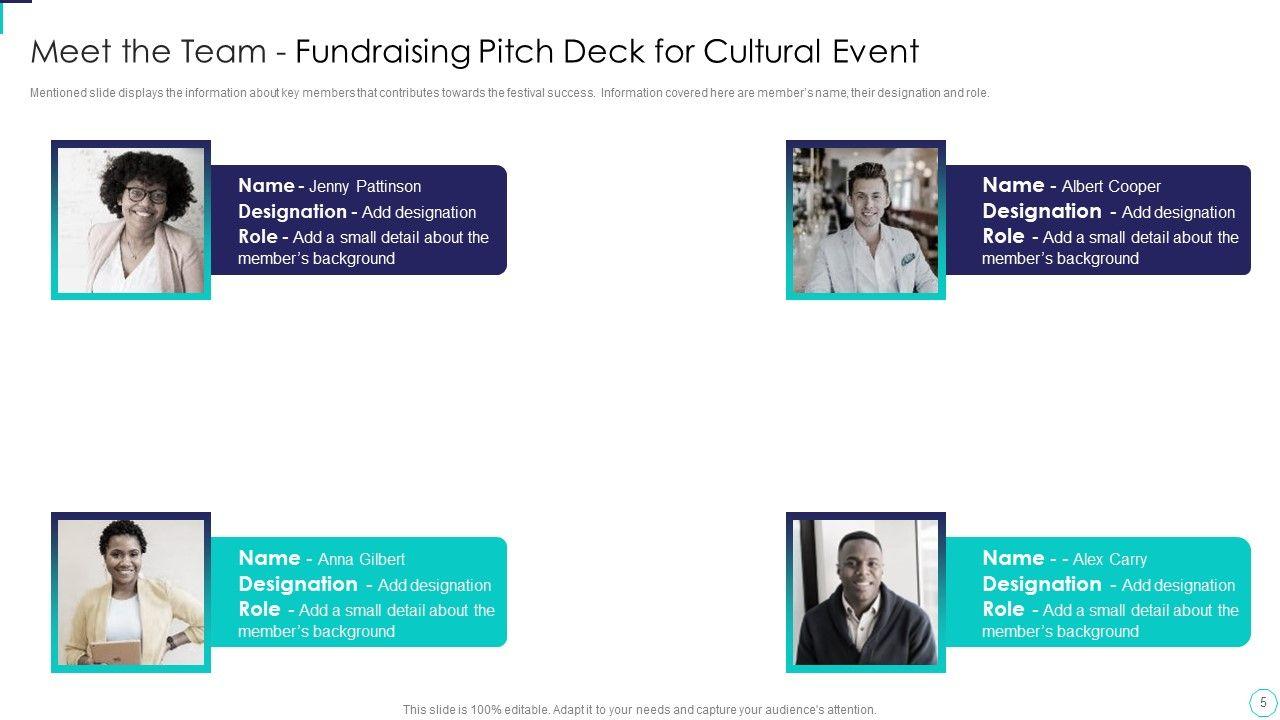 Meet the Team - Fundraising Pitch Deck for Cultural Event

Mentioned slide displays the information about key members that contributes towards the festival success. Information covered here are member's name, their designation and role.

Name - Jenny Pattinson
Designation - Add designation
Role - Add a small detail about the member's background

Name - Albert Cooper
Designation - Add designation
Role - Add a small detail about the member's background

Name - Anna Gilbert
Designation - Add designation
Role - Add a small detail about the member's background

Name - - Alex Carry
Designation - Add designation
Role - Add a small detail about the member's background

This slide is 100% editable. Adapt it to your needs and capture your audience's attention.

5